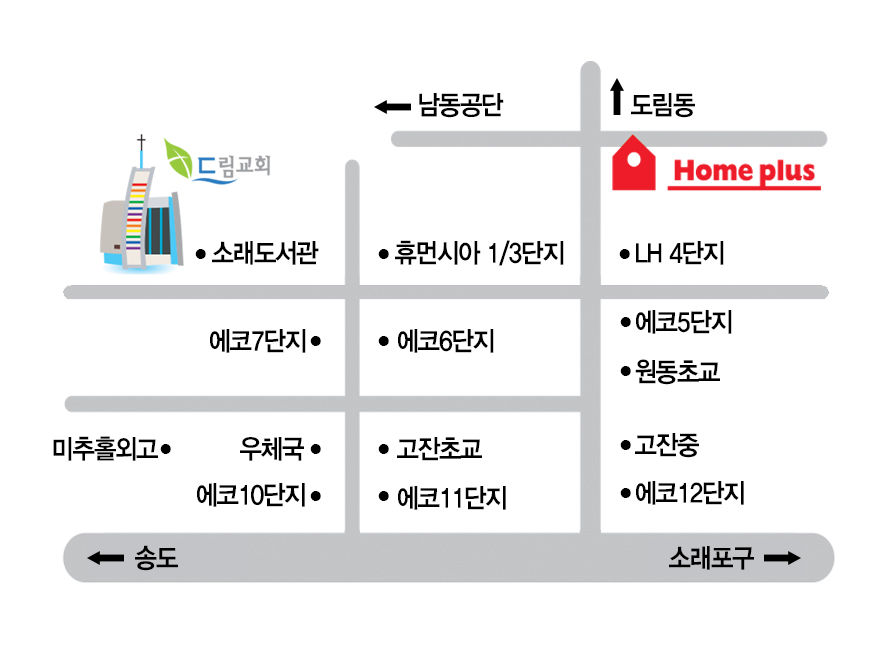 ← 남동공단

↑ 도림동

드림교회

Home plus

• 소래도서관

• 휴먼시아 1/3단지

• LH 4단지

에코7단지 •

• 에코6단지

• 에코5단지

• 원동초교

미추홀외고 •

우체국 •

• 고잔초교

• 고잔중

에코10단지 •

• 에코11단지

• 에코12단지

← 송도

소래포구 →